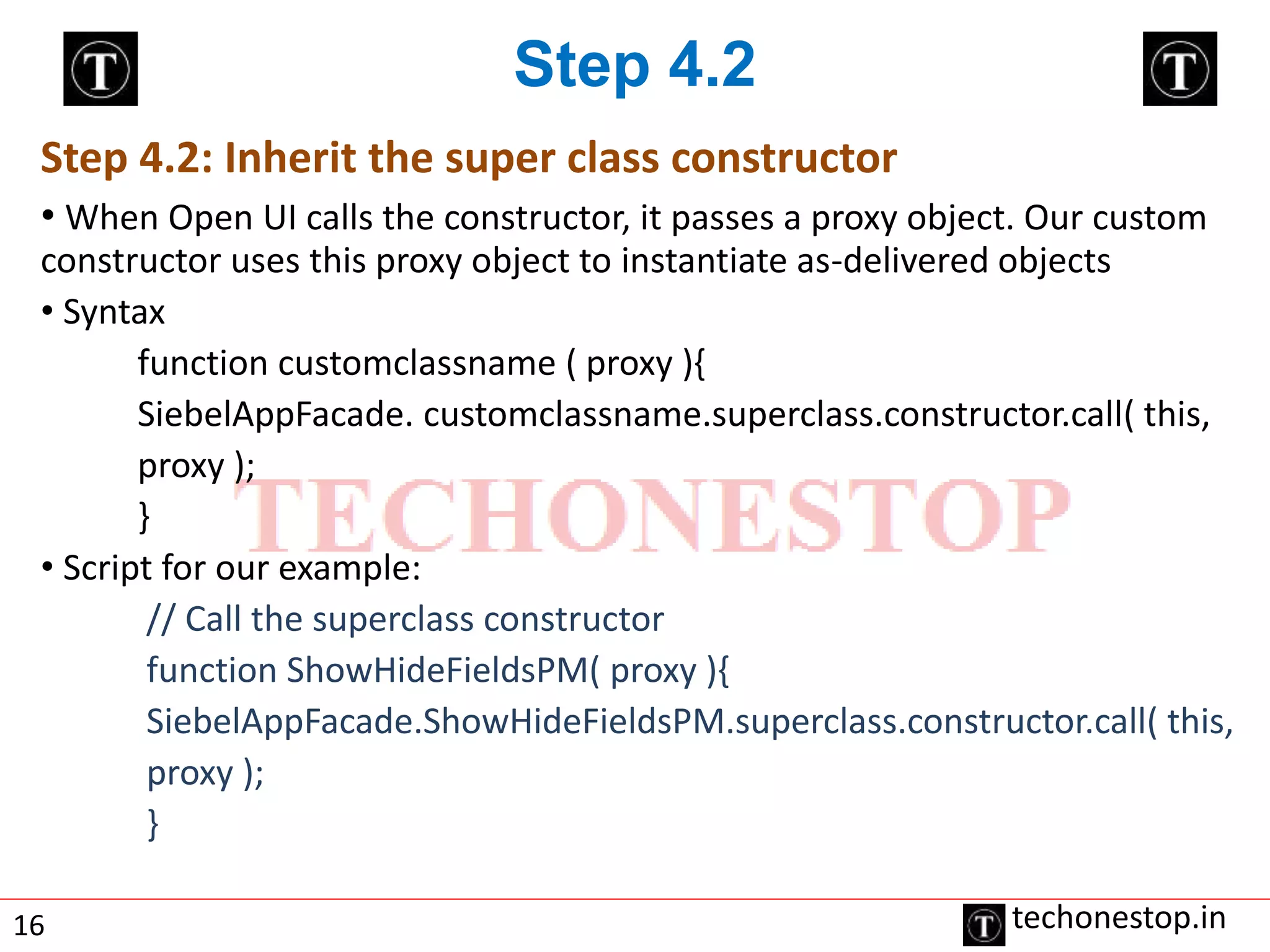 T

Step 4.2

T

Step 4.2: Inherit the super class constructor

• When Open UI calls the constructor, it passes a proxy object. Our custom constructor uses this proxy object to instantiate as-delivered objects

• Syntax

function customclassname ( proxy ){

SiebelAppFacade. customclassname.superclass.constructor.call( this, proxy );

}

TECHONESTOP

• Script for our example:

// Call the superclass constructor

function ShowHideFieldsPM( proxy ){

SiebelAppFacade.ShowHideFieldsPM.superclass.constructor.call( this, proxy );

}

16

T techonestop.in